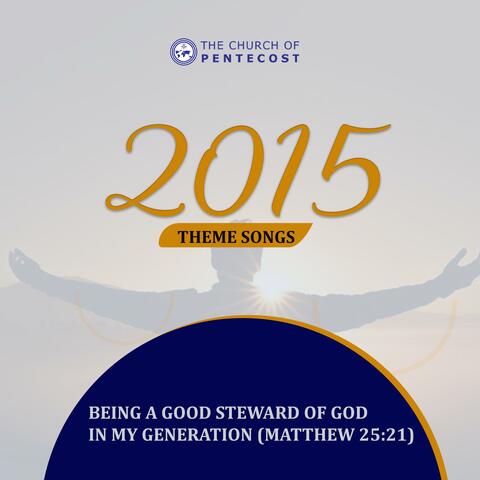 THE CHURCH OF
PENTECOST

2015

THEME SONGS

BEING A GOOD STEWARD OF GOD
IN MY GENERATION (MATTHEW 25:21)